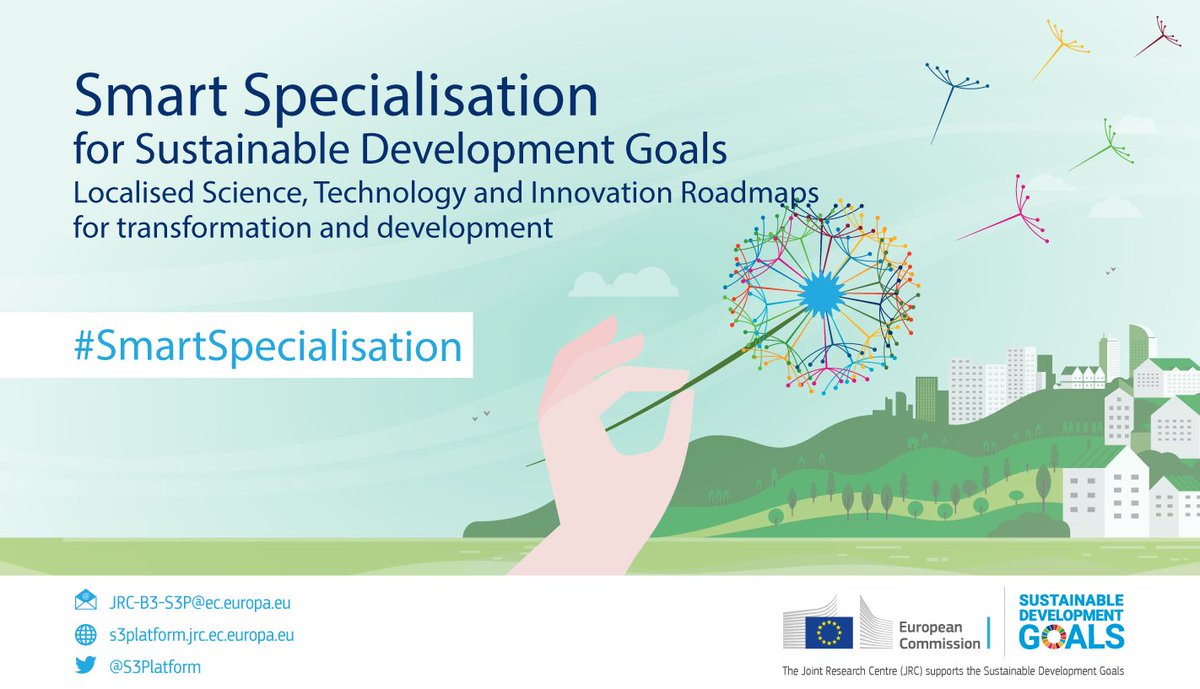 Smart Specialisation
for Sustainable Development Goals
Localised Science, Technology and Innovation Roadmaps for transformation and development

#SmartSpecialisation

JRC-B3-S3P@ec.europa.eu
s3platform.jrc.ec.europa.eu
@S3Platform

European Commission

SUSTAINABLE DEVELOPMENT GOALS

The Joint Research Centre (JRC) supports the Sustainable Development Goals